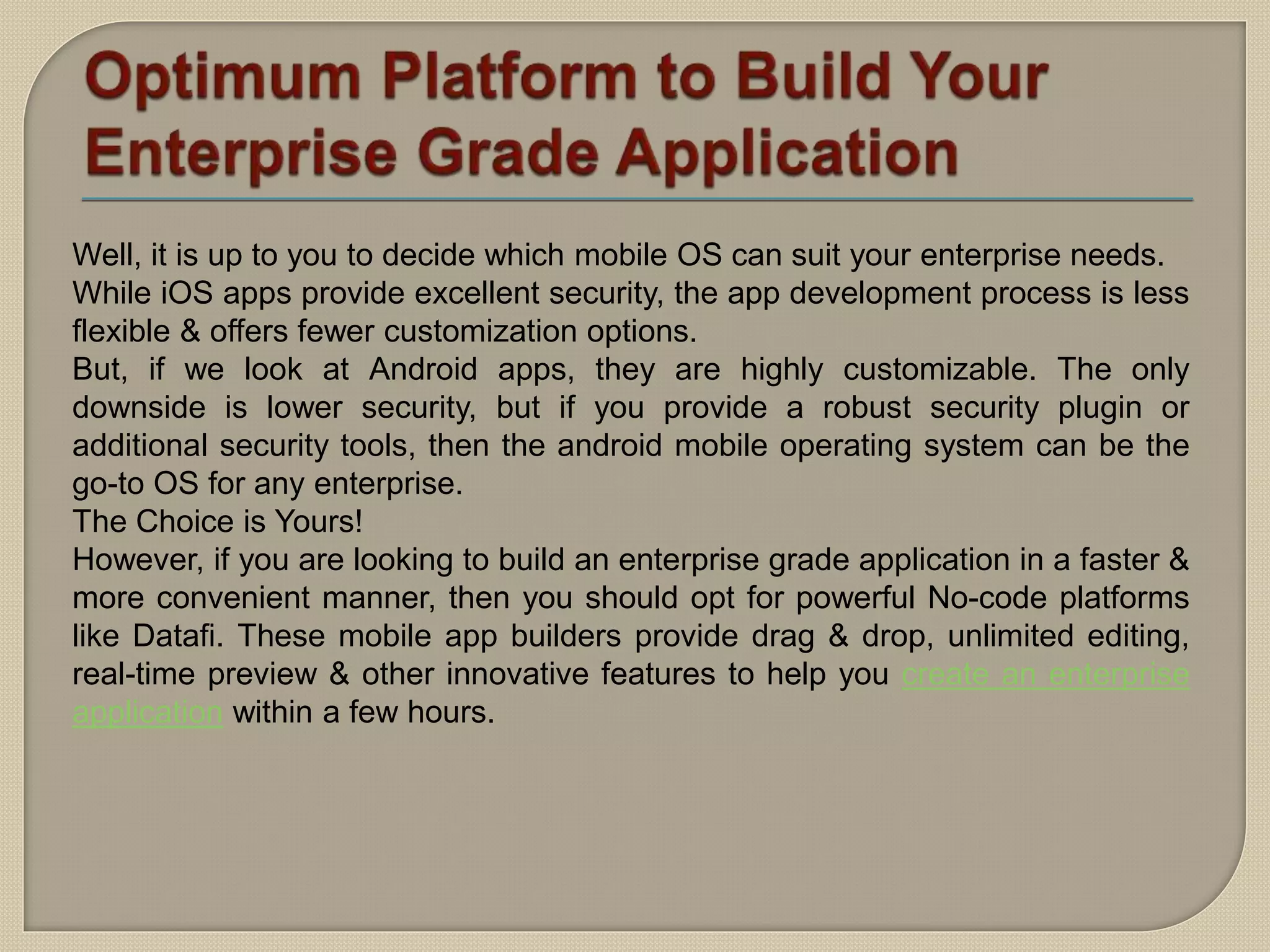 Optimum Platform to Build Your Enterprise Grade Application

Well, it is up to you to decide which mobile OS can suit your enterprise needs.
While iOS apps provide excellent security, the app development process is less flexible & offers fewer customization options.
But, if we look at Android apps, they are highly customizable. The only downside is lower security, but if you provide a robust security plugin or additional security tools, then the android mobile operating system can be the go-to OS for any enterprise.
The Choice is Yours!
However, if you are looking to build an enterprise grade application in a faster & more convenient manner, then you should opt for powerful No-code platforms like Datafi. These mobile app builders provide drag & drop, unlimited editing, real-time preview & other innovative features to help you create an enterprise application within a few hours.